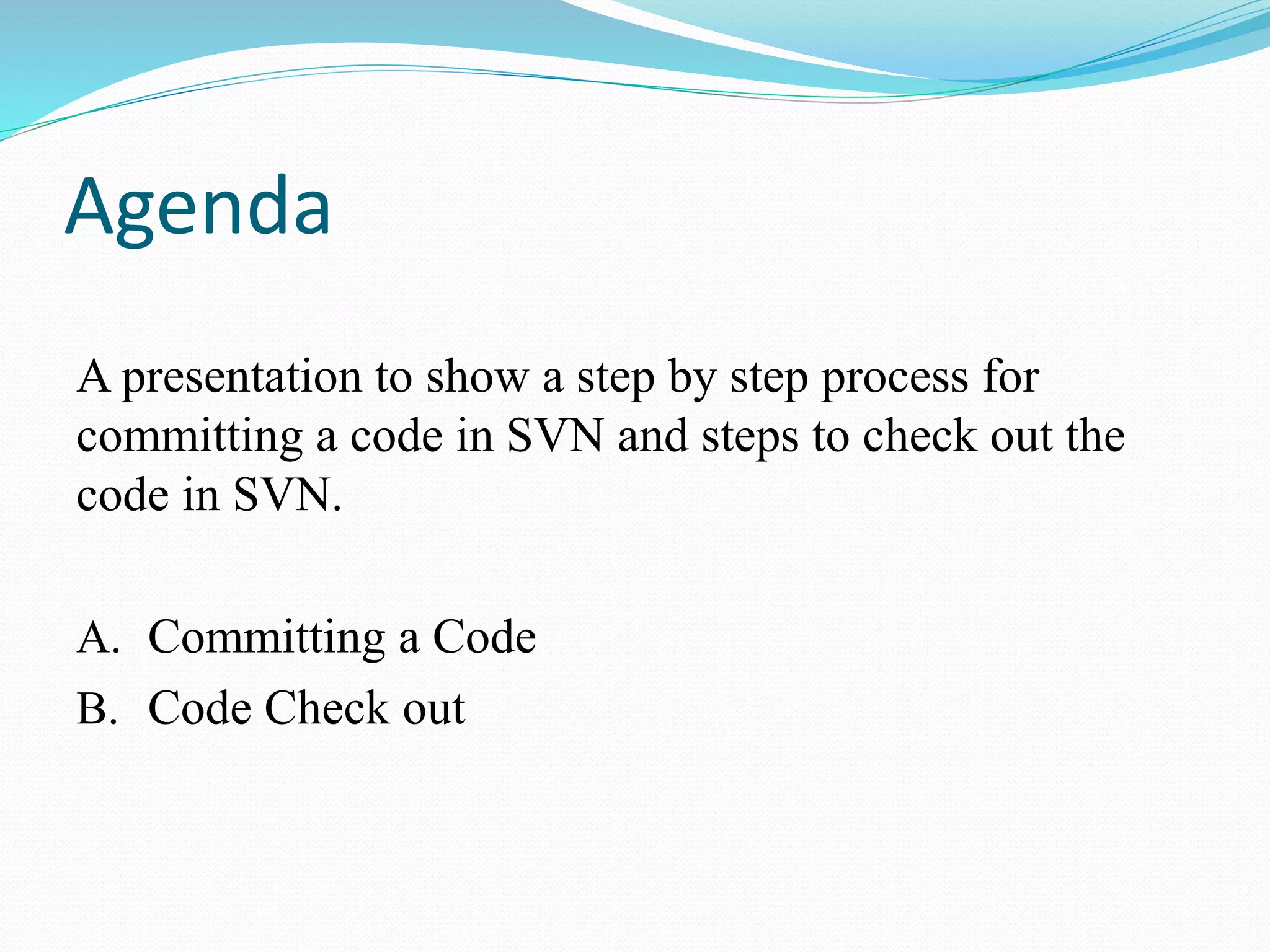 Agenda

A presentation to show a step by step process for committing a code in SVN and steps to check out the code in SVN.

A. Committing a Code
B. Code Check out